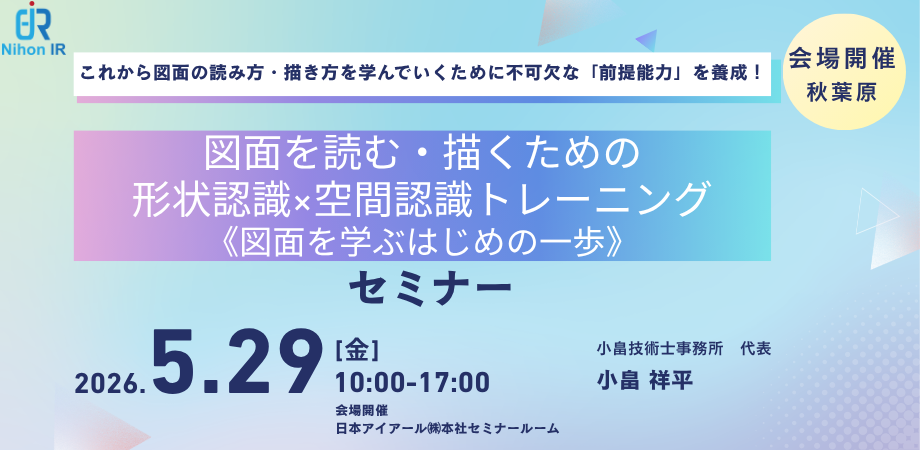 Nihon IR

これから図面の読み方・描き方を学んでいくために不可欠な「前提能力」を養成！

会場開催
秋葉原

図面を読む・描くための
形状認識×空間認識トレーニング
《図面を学ぶはじめの一歩》

セミナー

2026.5.29 [金]
10:00-17:00

会場開催
日本アイアール㈱本社セミナールーム

小畠技術士事務所　代表
小畠 祥平